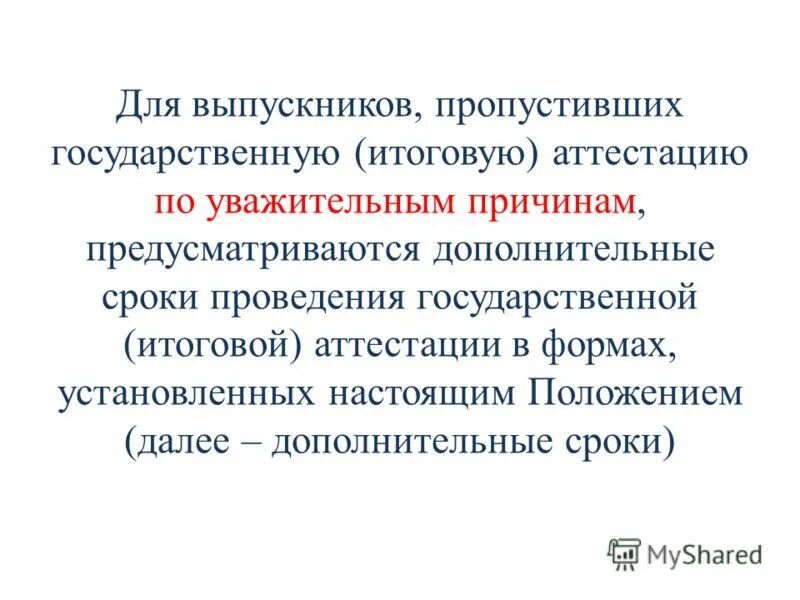 Для выпускников, пропустивших государственную (итоговую) аттестацию по уважительным причинам, предусматриваются дополнительные сроки проведения государственной (итоговой) аттестации в формах, установленных настоящим Положением (далее – дополнительные сроки)

MyShared